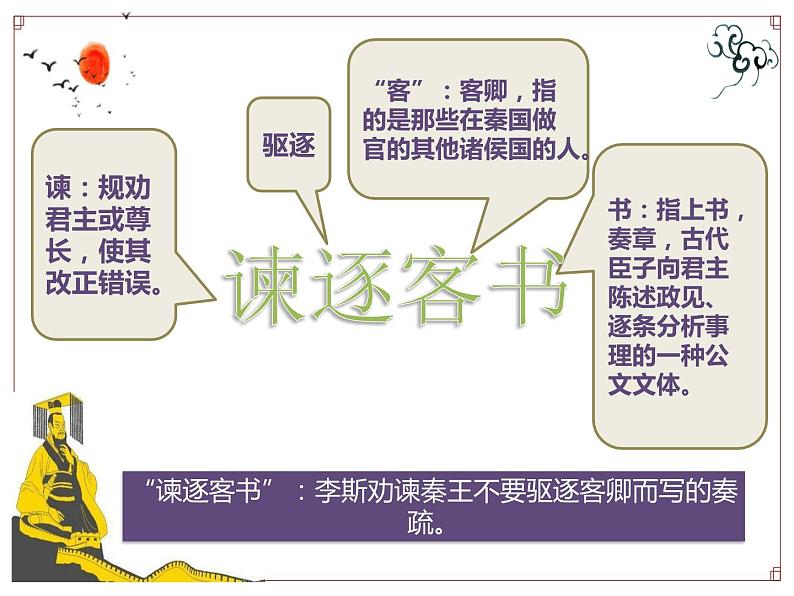 谏：规劝君主或尊长，使其改正错误。

驱逐

“客”：客卿，指的是那些在秦国做官的其他诸侯国的人。

书：指上书，奏章，古代臣子向君主陈述政见、逐条分析事理的一种公文文体。

谏逐客书

“谏逐客书”：李斯劝谏秦王不要驱逐客卿而写的奏疏。